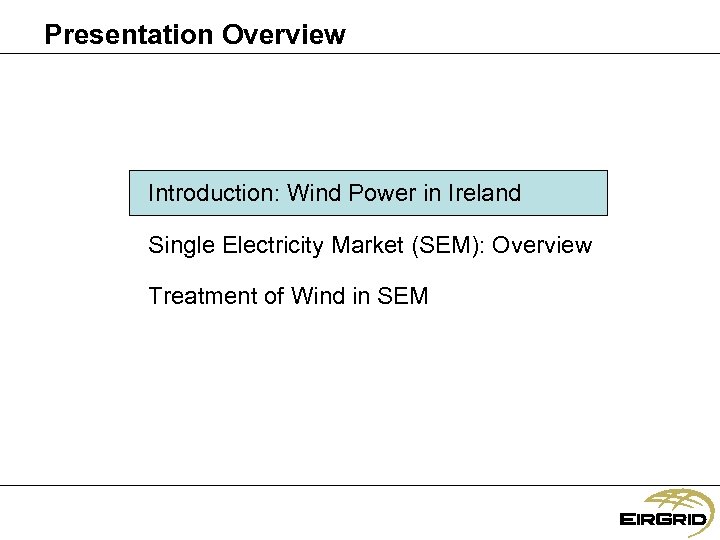 Presentation Overview

Introduction: Wind Power in Ireland

Single Electricity Market (SEM): Overview

Treatment of Wind in SEM

EIRGRID